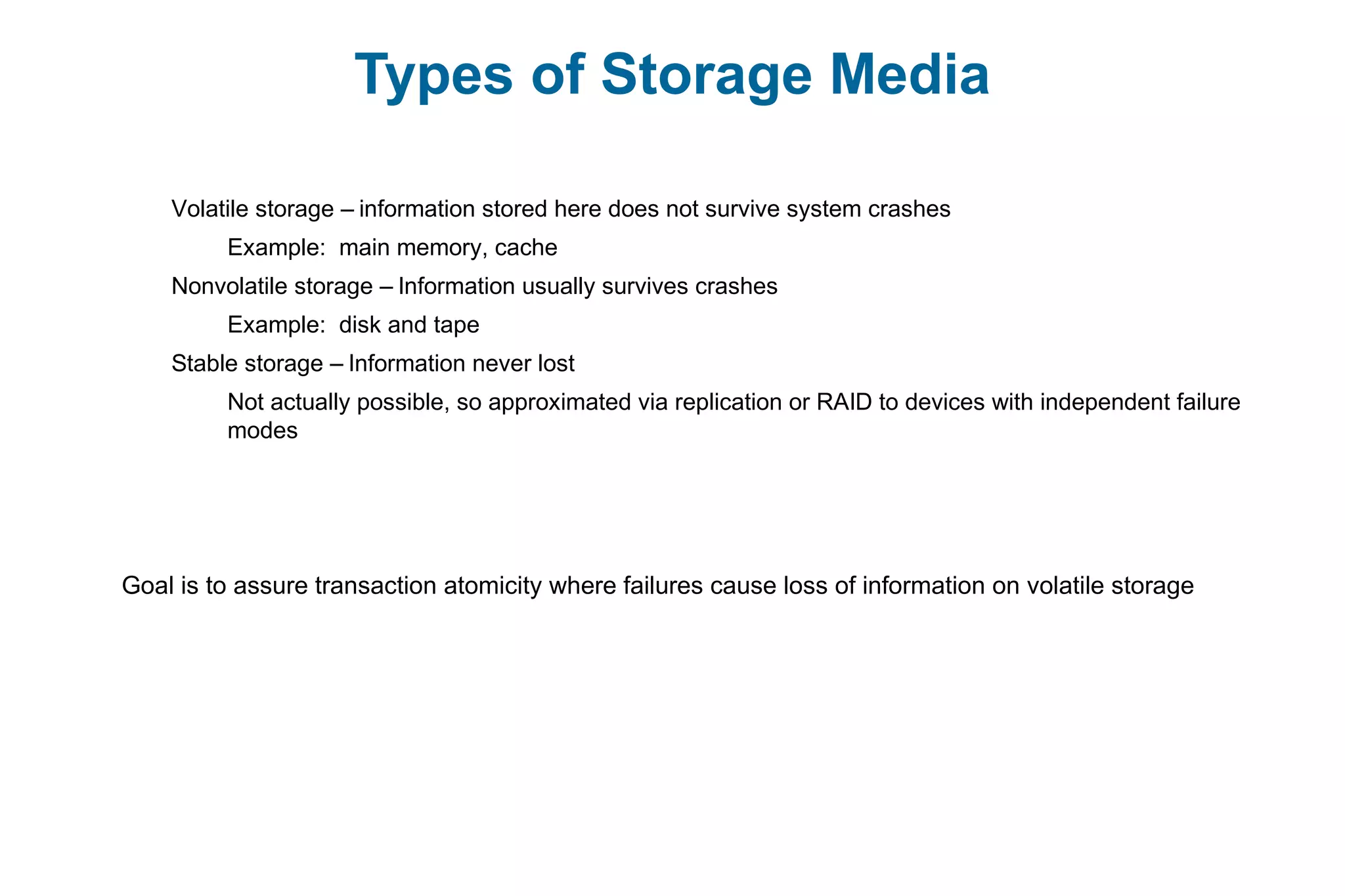 Types of Storage Media

Volatile storage – information stored here does not survive system crashes

Example:  main memory, cache

Nonvolatile storage – Information usually survives crashes

Example:  disk and tape

Stable storage – Information never lost

Not actually possible, so approximated via replication or RAID to devices with independent failure modes

Goal is to assure transaction atomicity where failures cause loss of information on volatile storage